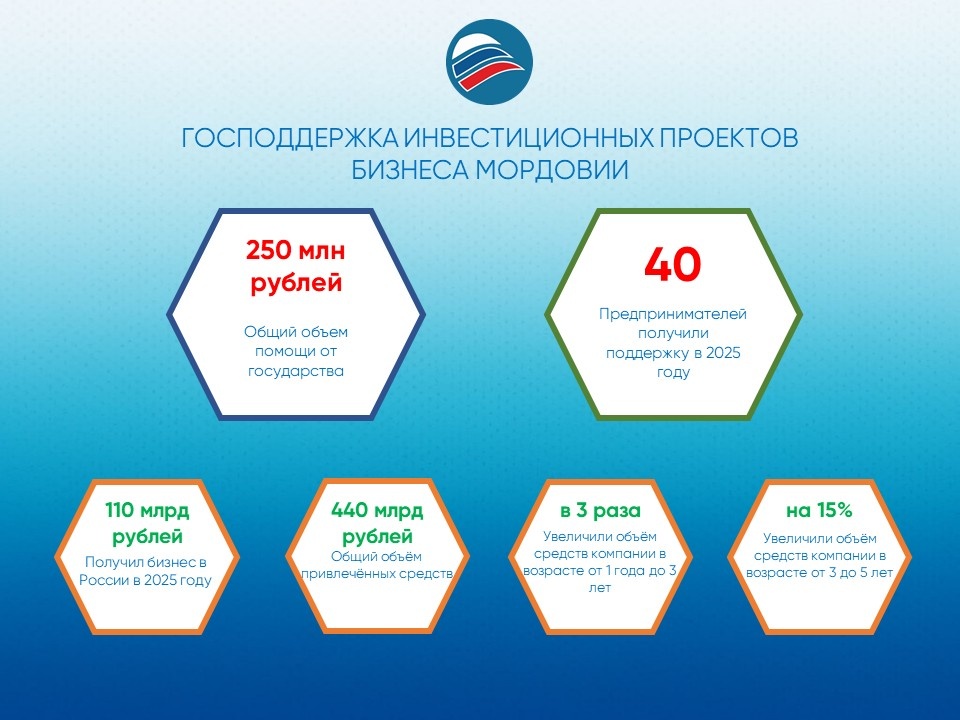 ГОСПОДДЕРЖКА ИНВЕСТИЦИОННЫХ ПРОЕКТОВ БИЗНЕСА МОРДОВИИ

250 млн рублей

Общий объем помощи от государства

40

Предпринимателей получили поддержку в 2025 году

110 млрд рублей

Получил бизнес в России в 2025 году

440 млрд рублей

Общий объём привлечённых средств

в 3 раза

Увеличили объём средств компании в возрасте от 1 года до 3 лет

на 15%

Увеличили объём средств компании в возрасте от 3 до 5 лет